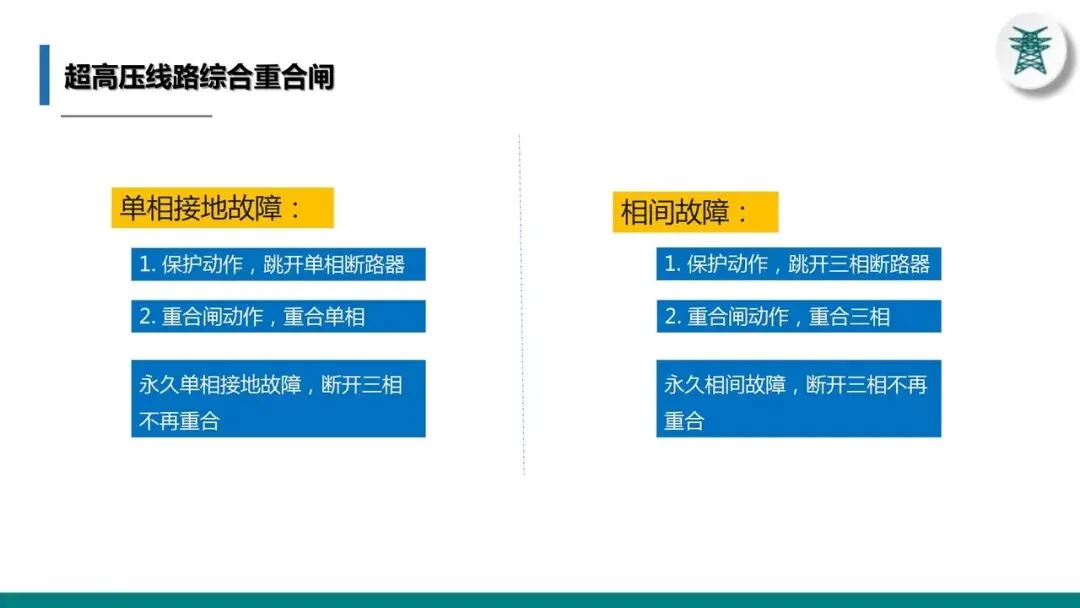 超高压线路综合重合闸

单相接地故障：

1. 保护动作，跳开单相断路器

2. 重合闸动作，重合单相

永久单相接地故障，断开三相不再重合

相间故障：

1. 保护动作，跳开三相断路器

2. 重合闸动作，重合三相

永久相间故障，断开三相不再重合